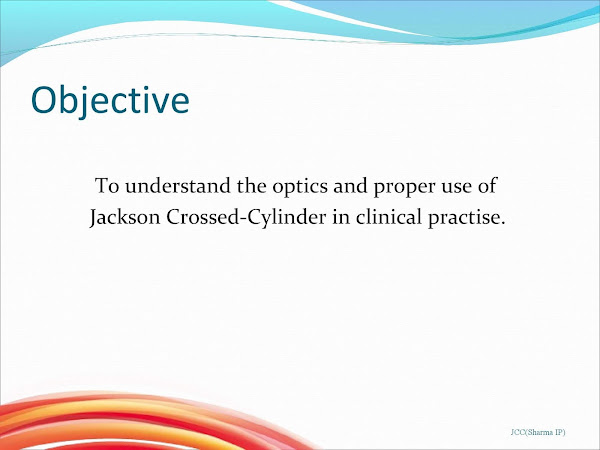 Objective

To understand the optics and proper use of Jackson Crossed-Cylinder in clinical practise.

JCC(Sharma IP)